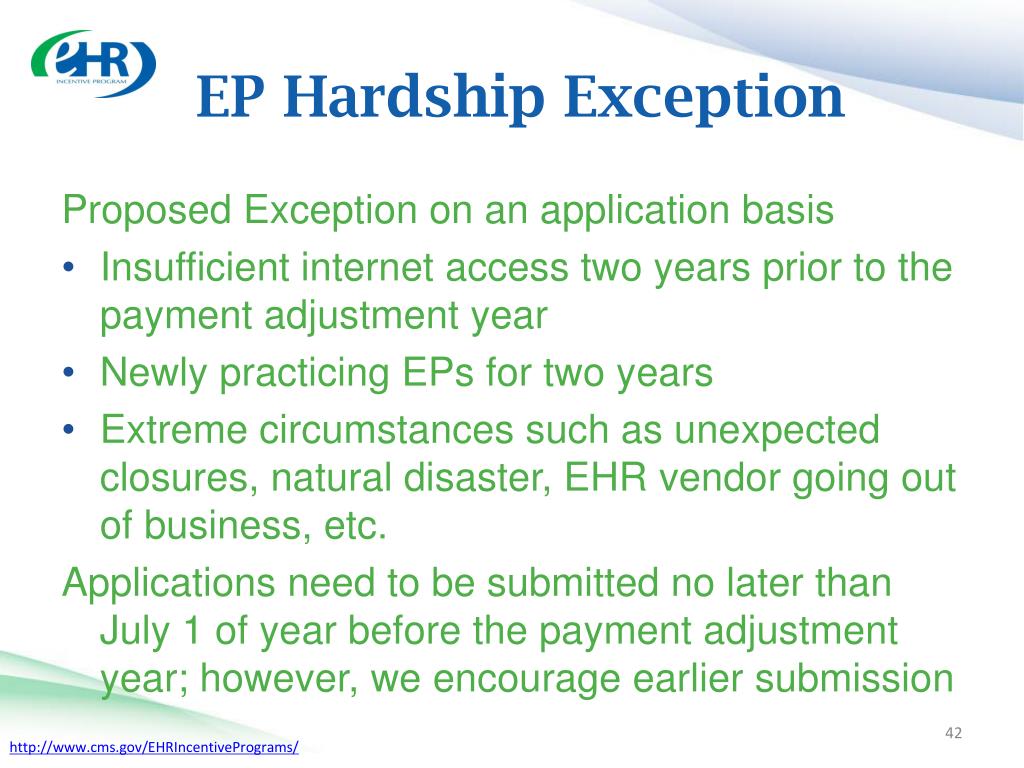 eHR
INCENTIVE PROGRAM

EP Hardship Exception

Proposed Exception on an application basis

• Insufficient internet access two years prior to the payment adjustment year
• Newly practicing EPs for two years
• Extreme circumstances such as unexpected closures, natural disaster, EHR vendor going out of business, etc.

Applications need to be submitted no later than July 1 of year before the payment adjustment year; however, we encourage earlier submission

42

http://www.cms.gov/EHRIncentivePrograms/